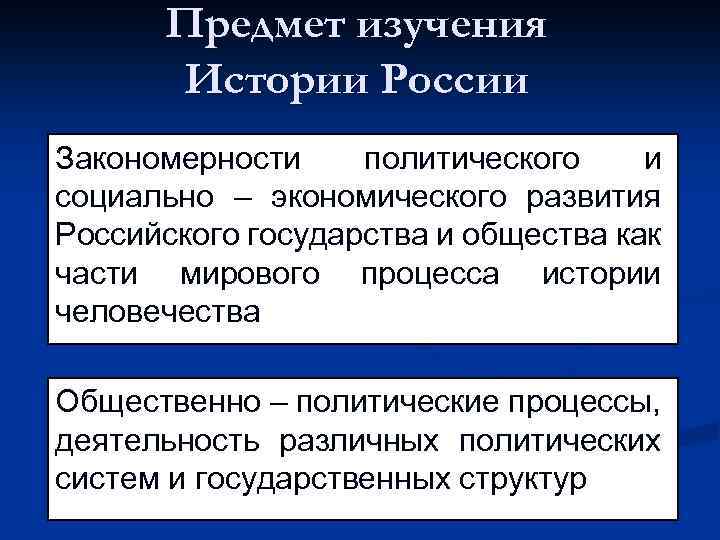 Предмет изучения Истории России

Закономерности политического и социально – экономического развития Российского государства и общества как части мирового процесса истории человечества

Общественно – политические процессы, деятельность различных политических систем и государственных структур